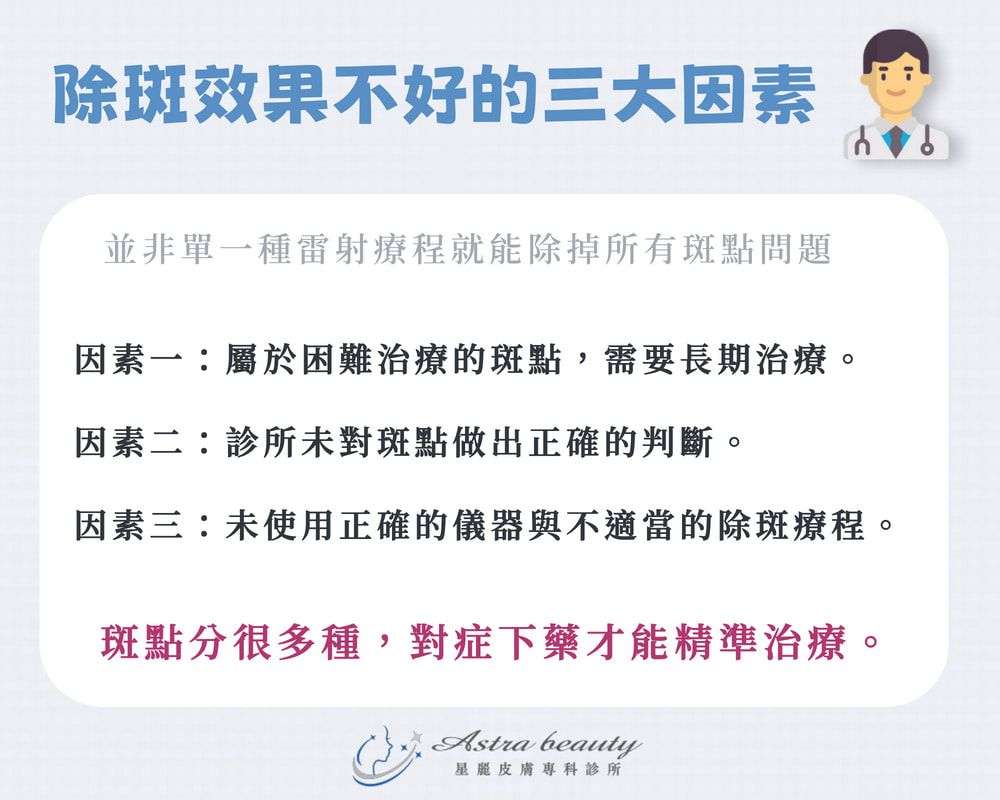 除斑效果不好的三大因素

並非單一種雷射療程就能除掉所有斑點問題

因素一：屬於困難治療的斑點，需要長期治療。

因素二：診所未對斑點做出正確的判斷。

因素三：未使用正確的儀器與不適當的除斑療程。

斑點分很多種，對症下藥才能精準治療。

Astra beauty
星麗皮膚專科診所